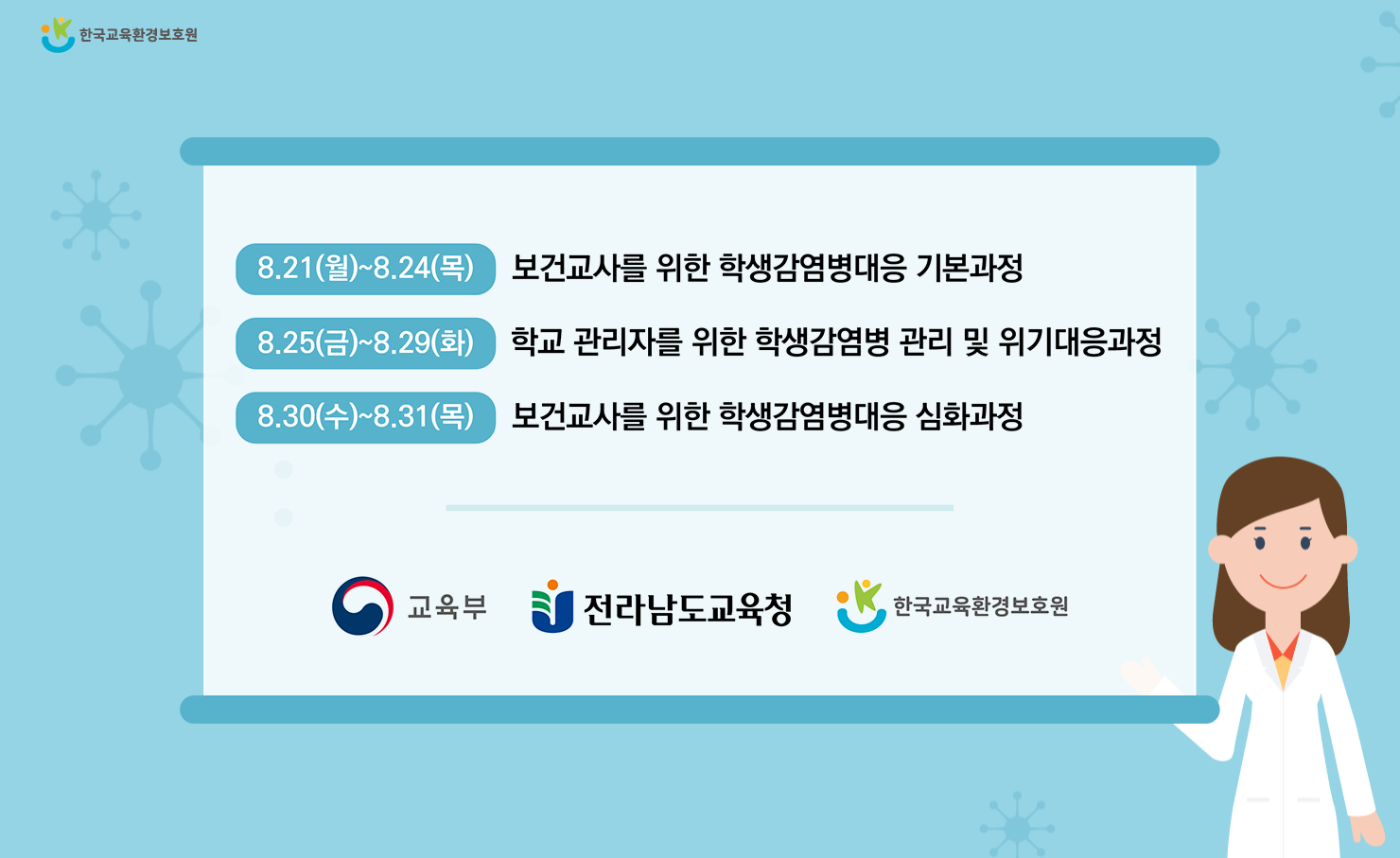 한국교육환경보호원

8.21(월)~8.24(목) 보건교사를 위한 학생감염병대응 기본과정

8.25(금)~8.29(화) 학교 관리자를 위한 학생감염병 관리 및 위기대응과정

8.30(수)~8.31(목) 보건교사를 위한 학생감염병대응 심화과정

교육부 전라남도교육청 한국교육환경보호원